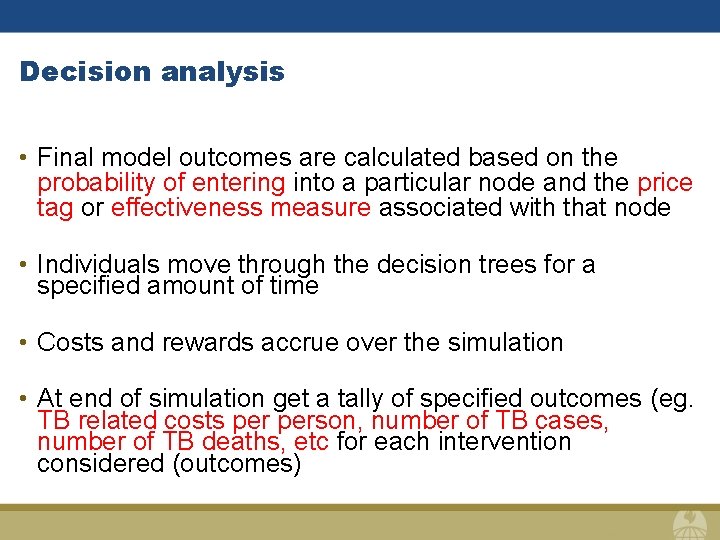 Decision analysis

• Final model outcomes are calculated based on the probability of entering into a particular node and the price tag or effectiveness measure associated with that node

• Individuals move through the decision trees for a specified amount of time

• Costs and rewards accrue over the simulation

• At end of simulation get a tally of specified outcomes (eg. TB related costs per person, number of TB cases, number of TB deaths, etc for each intervention considered (outcomes)